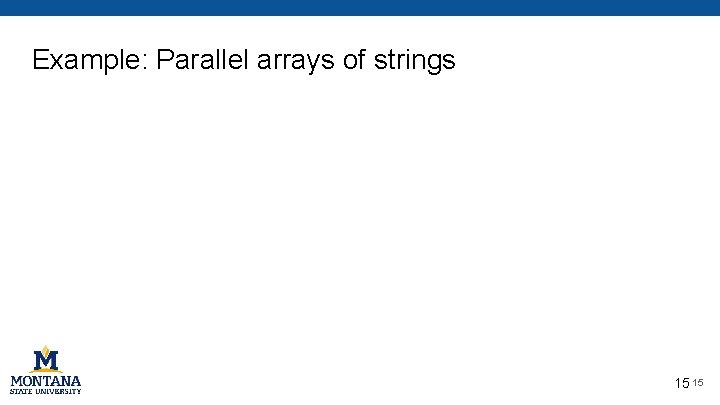 Example: Parallel arrays of strings

M
MONTANA
STATE UNIVERSITY

15 15